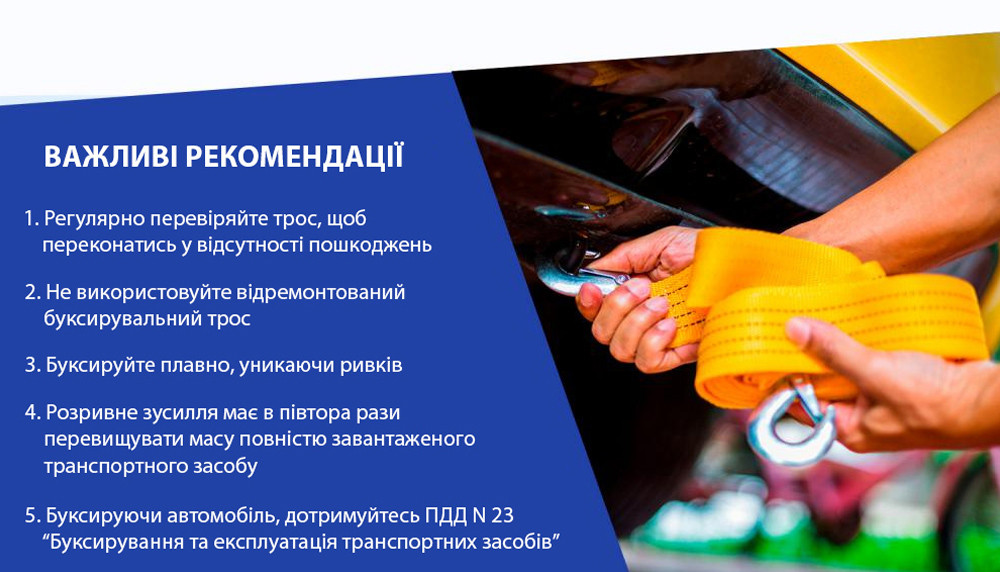 ВАЖЛИВІ РЕКОМЕНДАЦІЇ

1. Регулярно перевіряйте трос, щоб переконатись у відсутності пошкоджень

2. Не використовуйте відремонтований буксирувальний трос

3. Буксируйте плавно, уникаючи ривків

4. Розривне зусилля має в півтора рази перевищувати масу повністю завантаженого транспортного засобу

5. Буксируючи автомобіль, дотримуйтесь ПДД N 23 “Буксирування та експлуатація транспортних засобів”